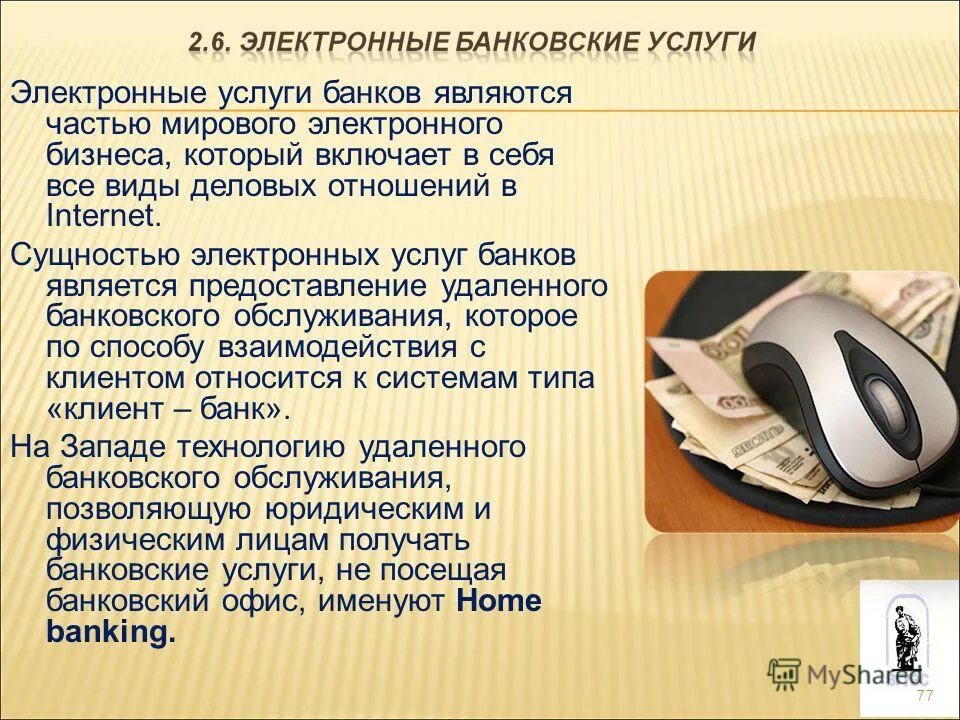 2.6. ЭЛЕКТРОННЫЕ БАНКОВСКИЕ УСЛУГИ

Электронные услуги банков являются частью мирового электронного бизнеса, который включает в себя все виды деловых отношений в Internet.

Сущностью электронных услуг банков является предоставление удаленного банковского обслуживания, которое по способу взаимодействия с клиентом относится к системам типа «клиент – банк».

На Западе технологию удаленного банковского обслуживания, позволяющую юридическим и физическим лицам получать банковские услуги, не посещая банковский офис, именуют Home banking.

MyShared

77